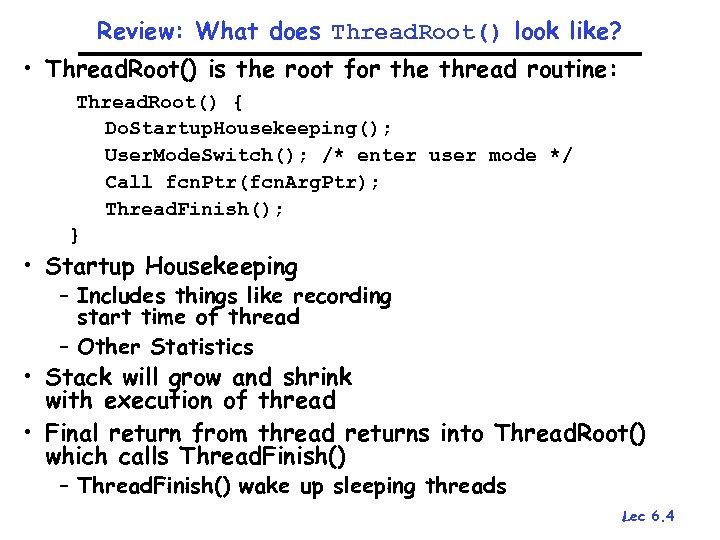 Review: What does ThreadRoot() look like?

• ThreadRoot() is the root for the thread routine:

ThreadRoot() {
DoStartupHousekeeping();
UserModeSwitch(); /* enter user mode */
Call fcnPtr(fcnArgPtr);
ThreadFinish();
}

• Startup Housekeeping
– Includes things like recording start time of thread
– Other Statistics

• Stack will grow and shrink with execution of thread

• Final return from thread returns into ThreadRoot() which calls ThreadFinish()
– ThreadFinish() wake up sleeping threads

Lec 6.4